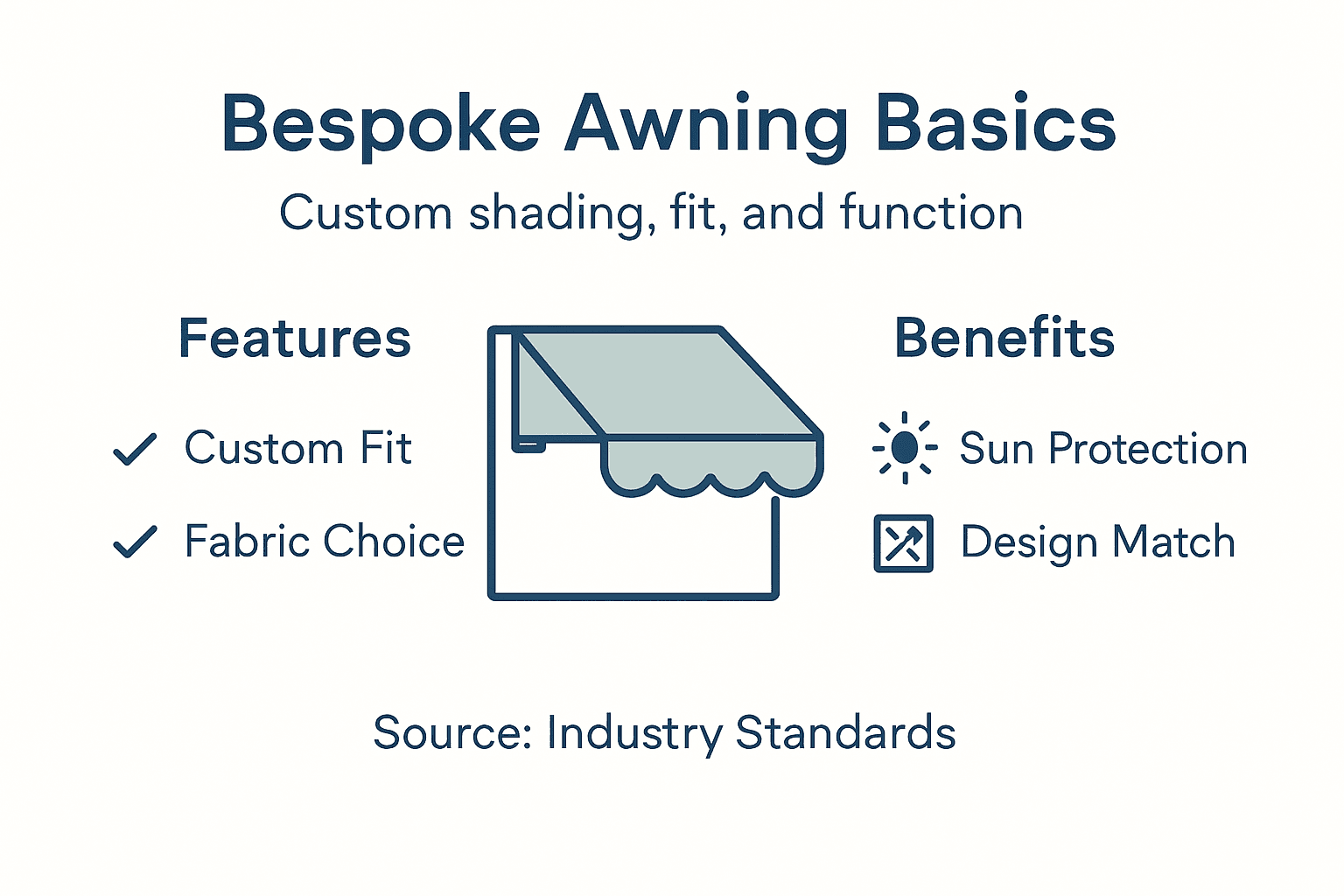 Bespoke Awning Basics

Custom shading, fit, and function

Features

✓ Custom Fit

✓ Fabric Choice

Benefits

Sun Protection

Design Match

Source: Industry Standards